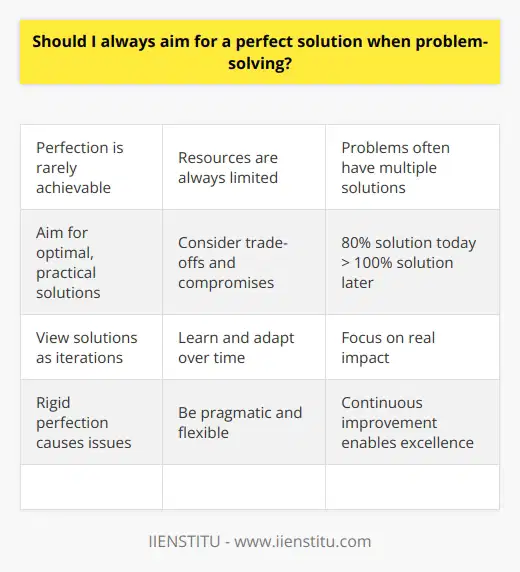 Should I always aim for a perfect solution when problem-solving?

| Perfection is rarely achievable | Resources are always limited | Problems often have multiple solutions |
|---|---|---|
| Aim for optimal, practical solutions | Consider trade-offs and compromises | 80% solution today > 100% solution later |
| View solutions as iterations | Learn and adapt over time | Focus on real impact |
| Rigid perfection causes issues | Be pragmatic and flexible | Continuous improvement enables excellence |
| | | |

IIENSTITU - www.iienstitu.com